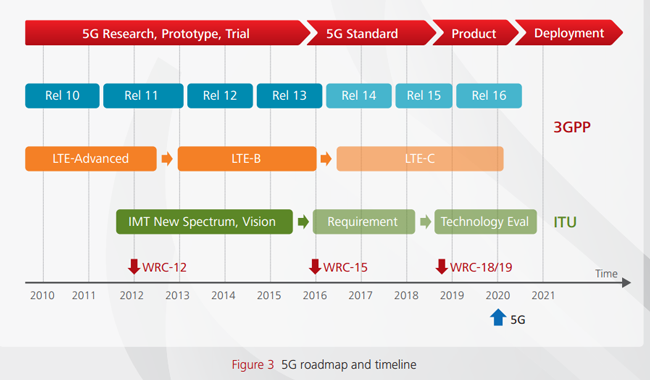 5G Research, Prototype, Trial
5G Standard
Product
Deployment

Rel 10
Rel 11
Rel 12
Rel 13
Rel 14
Rel 15
Rel 16

3GPP

LTE-Advanced
LTE-B
LTE-C

IMT New Spectrum, Vision
Requirement
Technology Eval
ITU

WRC-12
WRC-15
WRC-18/19

Time

2010
2011
2012
2013
2014
2015
2016
2017
2018
2019
2020
2021

5G

Figure 3 5G roadmap and timeline